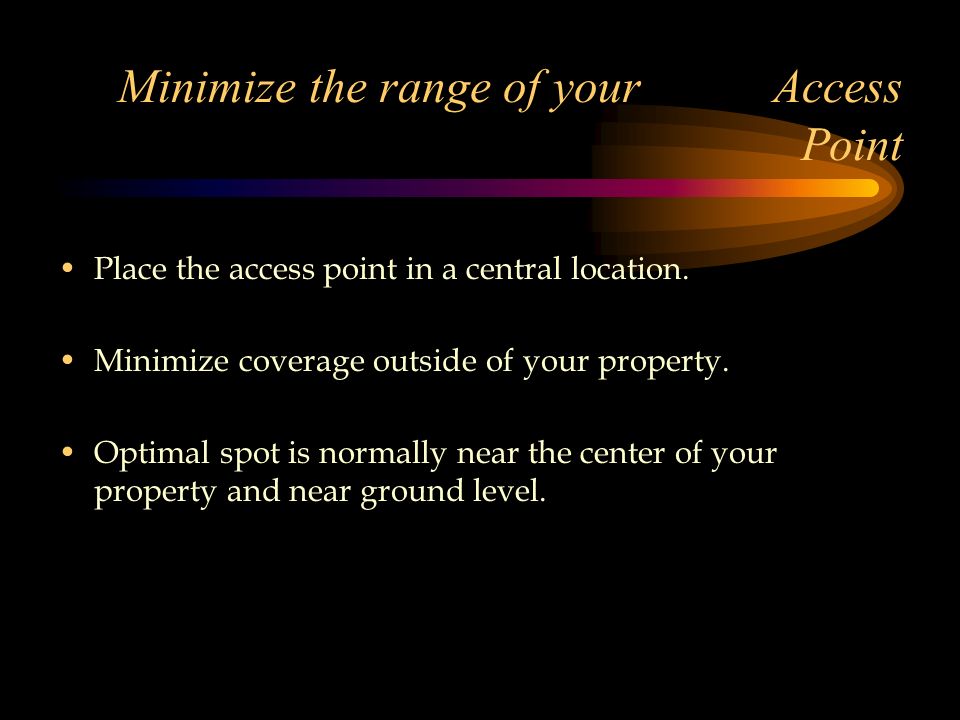 Minimize the range of your Access Point

• Place the access point in a central location.

• Minimize coverage outside of your property.

• Optimal spot is normally near the center of your property and near ground level.